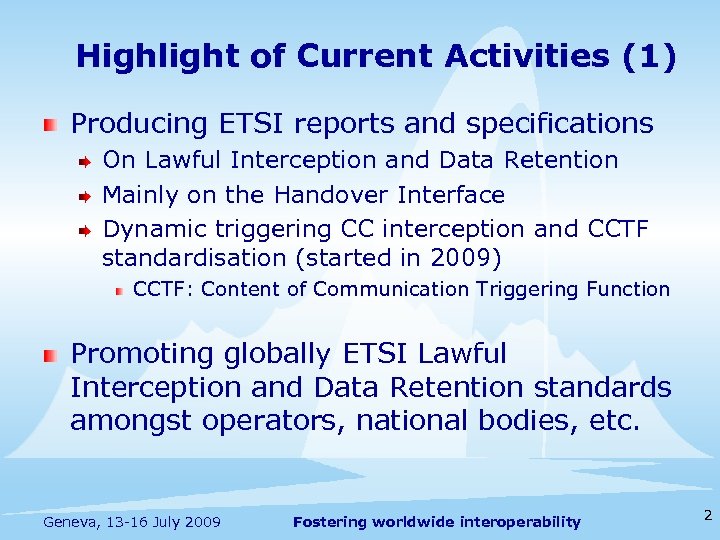 Highlight of Current Activities (1)

Producing ETSI reports and specifications

On Lawful Interception and Data Retention

Mainly on the Handover Interface

Dynamic triggering CC interception and CCTF standardisation (started in 2009)

CCTF: Content of Communication Triggering Function

Promoting globally ETSI Lawful Interception and Data Retention standards amongst operators, national bodies, etc.

Geneva, 13-16 July 2009

Fostering worldwide interoperability

2